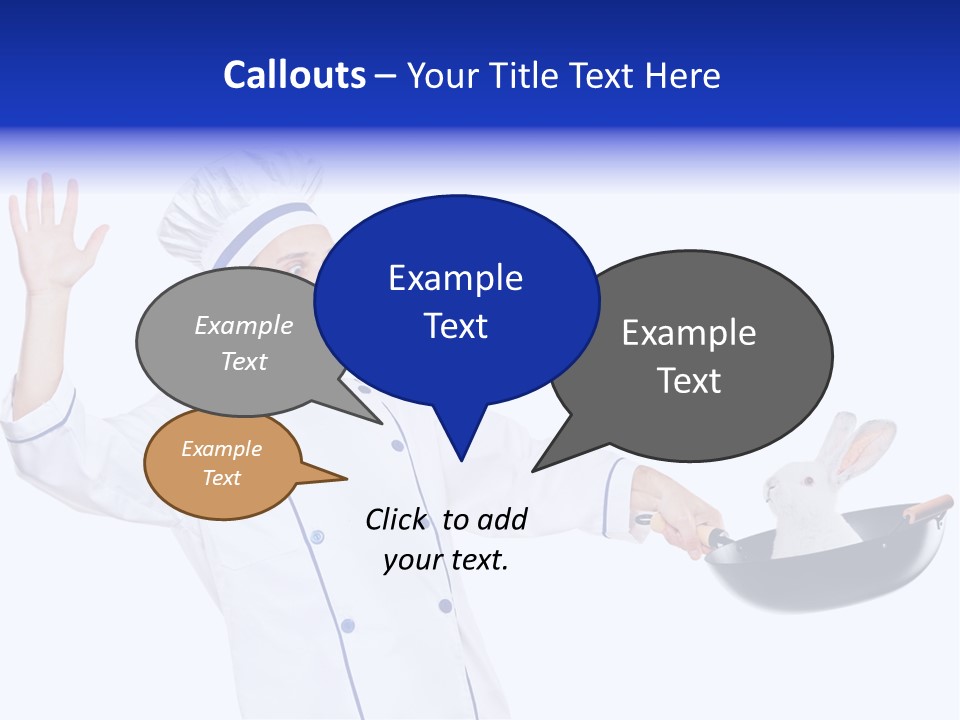 Callouts – Your Title Text Here

Example Text

Example Text

Example Text

Example Text

Click to add your text.